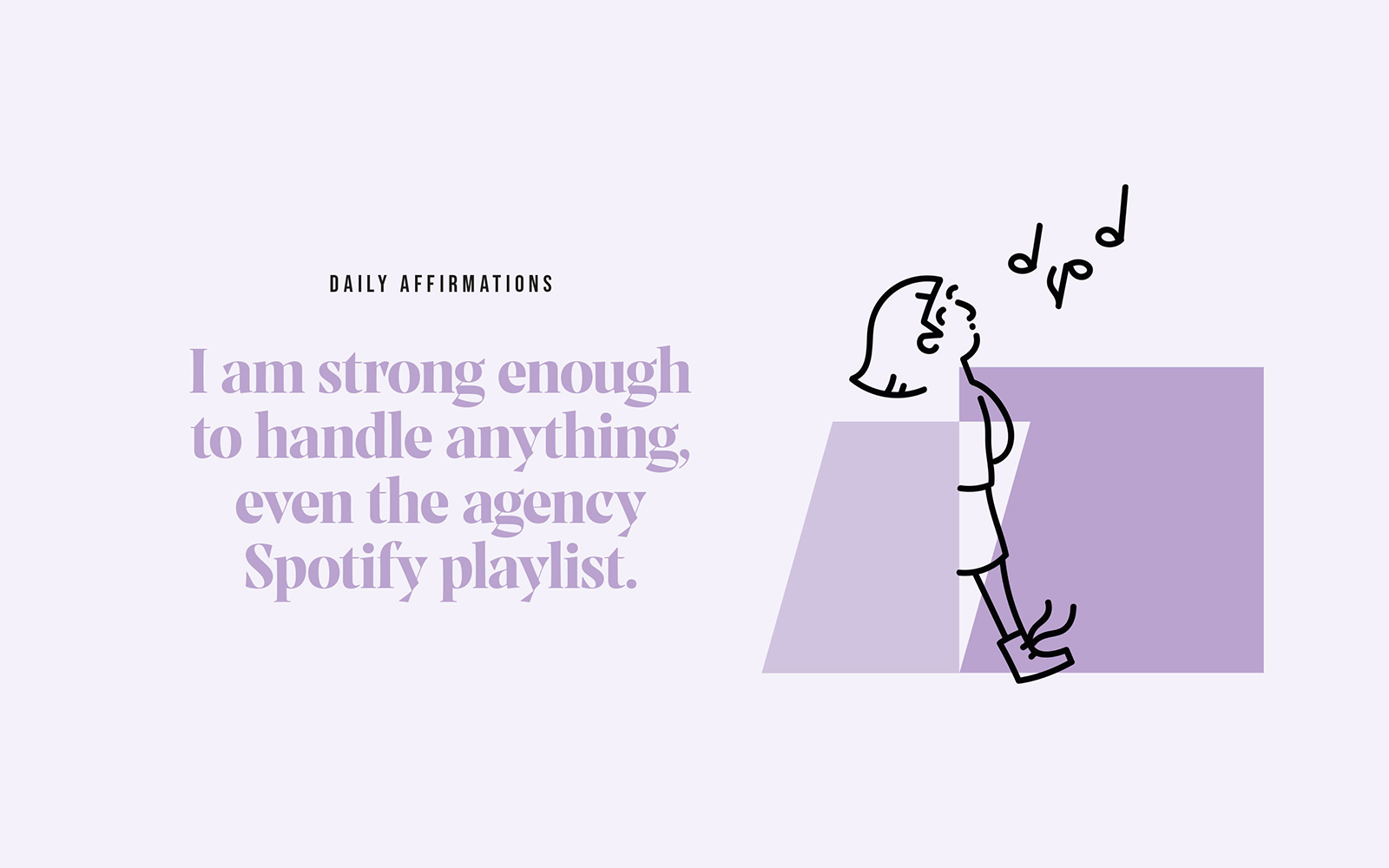 DAILY AFFIRMATIONS

I am strong enough to handle anything, even the agency Spotify playlist.